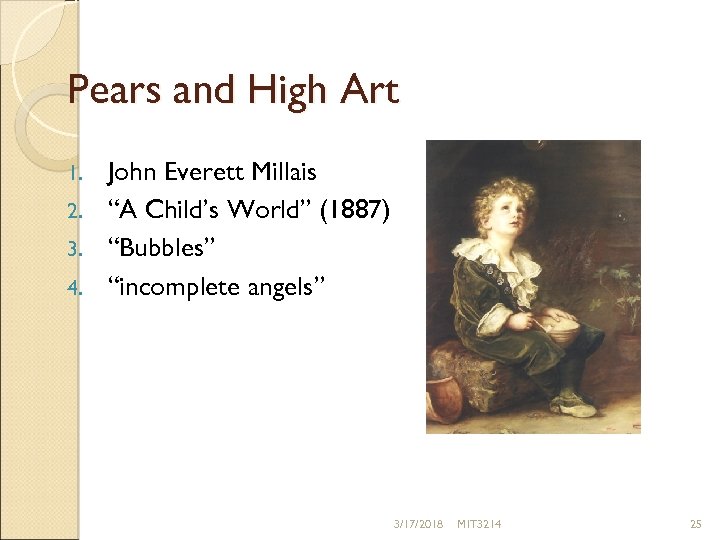 Pears and High Art

1. John Everett Millais
2. “A Child’s World” (1887)
3. “Bubbles”
4. “incomplete angels”

3/17/2018 MIT3214 25